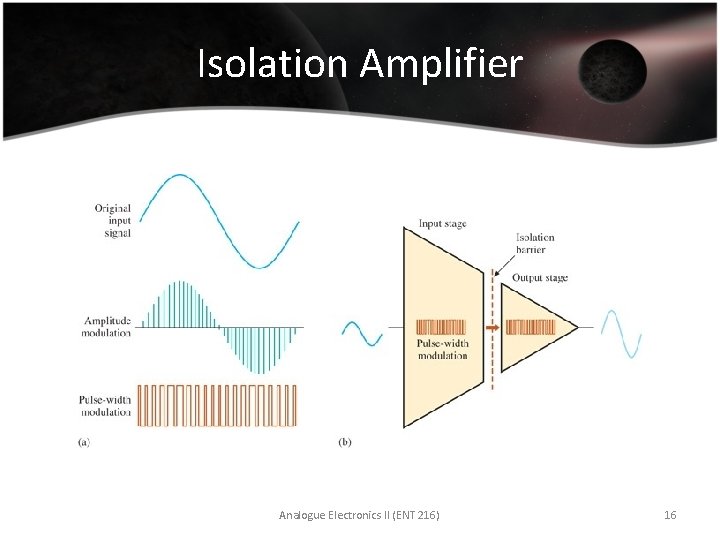 Isolation Amplifier

Original input signal

Amplitude modulation

Pulse-width modulation

(a)

Input stage

Isolation barrier

Output stage

Pulse-width modulation

(b)

Analogue Electronics II (ENT 216)

16